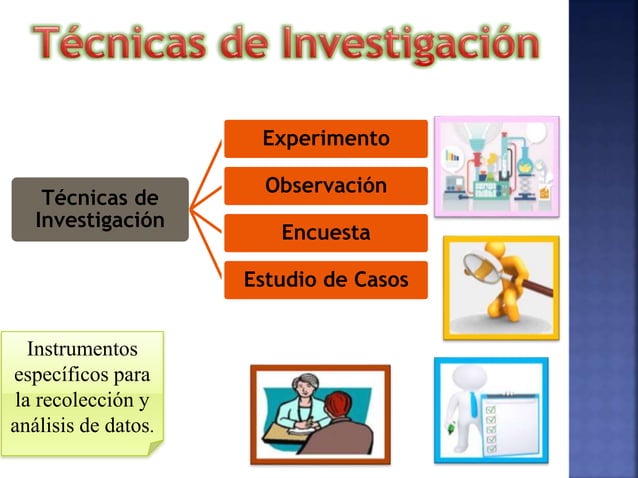 Técnicas de Investigación

Técnicas de Investigación

Experimento

Observación

Encuesta

Estudio de Casos

Instrumentos específicos para la recolección y análisis de datos.